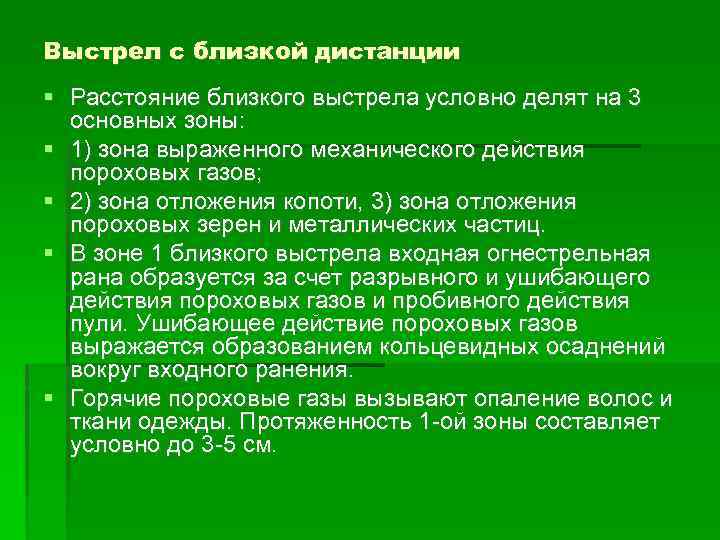 Выстрел с близкой дистанции

▪ Расстояние близкого выстрела условно делят на 3 основных зоны:

▪ 1) зона выраженного механического действия пороховых газов;

▪ 2) зона отложения копоти, 3) зона отложения пороховых зерен и металлических частиц.

▪ В зоне 1 близкого выстрела входная огнестрельная рана образуется за счет разрывного и ушибающего действия пороховых газов и пробивного действия пули. Ушибающее действие пороховых газов выражается образованием кольцевидных осаднений вокруг входного ранения.

▪ Горячие пороховые газы вызывают опаление волос и ткани одежды. Протяженность 1-ой зоны составляет условно до 3-5 см.